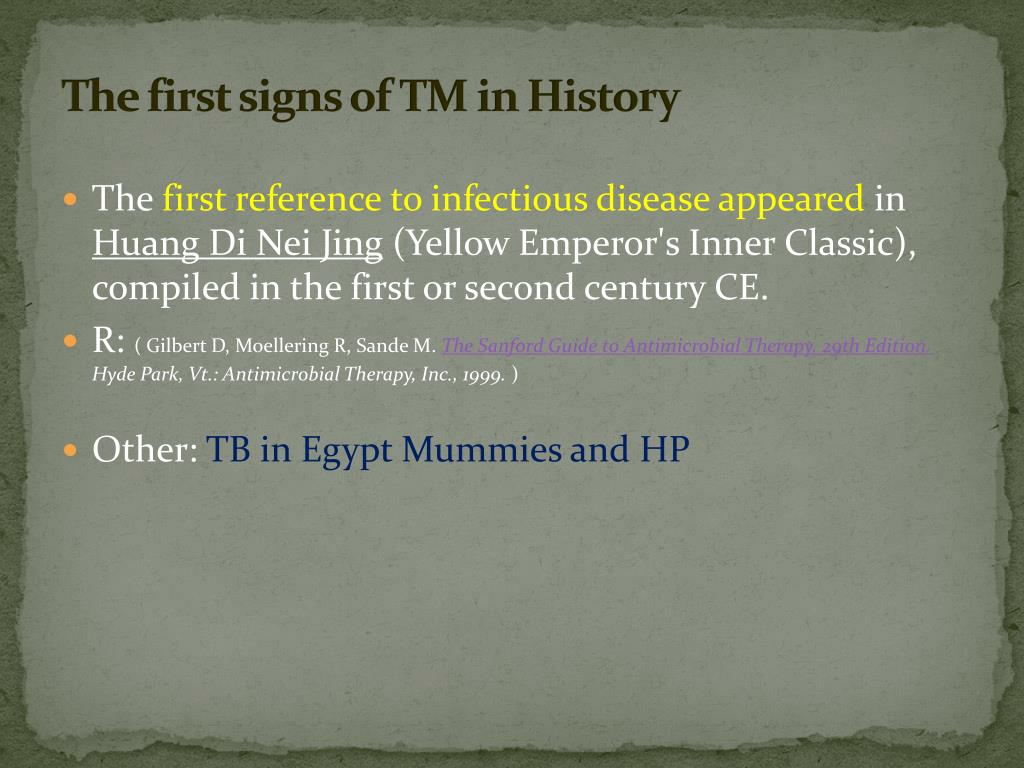 The first signs of TM in History

The first reference to infectious disease appeared in Huang Di Nei Jing (Yellow Emperor's Inner Classic), compiled in the first or second century CE.

R: ( Gilbert D, Moellering R, Sande M. The Sanford Guide to Antimicrobial Therapy. 29th Edition. Hyde Park, Vt.: Antimicrobial Therapy, Inc., 1999. )

Other: TB in Egypt Mummies and HP